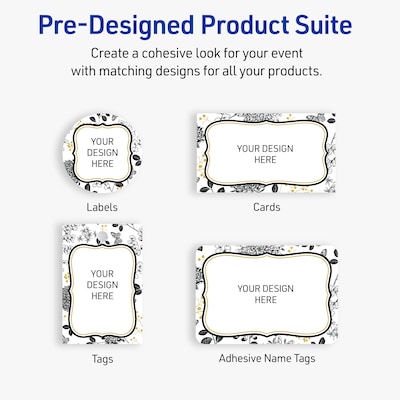 Pre-Designed Product Suite

Create a cohesive look for your event with matching designs for all your products.

YOUR DESIGN HERE

Labels

YOUR DESIGN HERE

Cards

YOUR DESIGN HERE

Tags

YOUR DESIGN HERE

Adhesive Name Tags